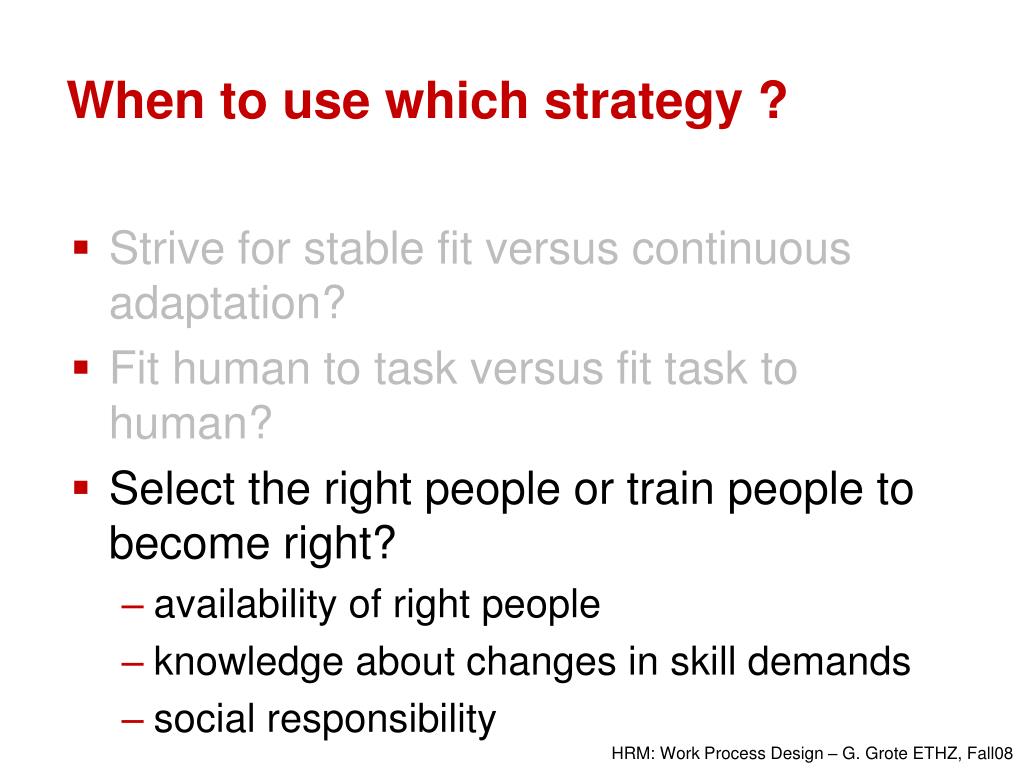 When to use which strategy ?

▪ Strive for stable fit versus continuous adaptation?

▪ Fit human to task versus fit task to human?

▪ Select the right people or train people to become right?

– availability of right people

– knowledge about changes in skill demands

– social responsibility

HRM: Work Process Design – G. Grote ETHZ, Fall08